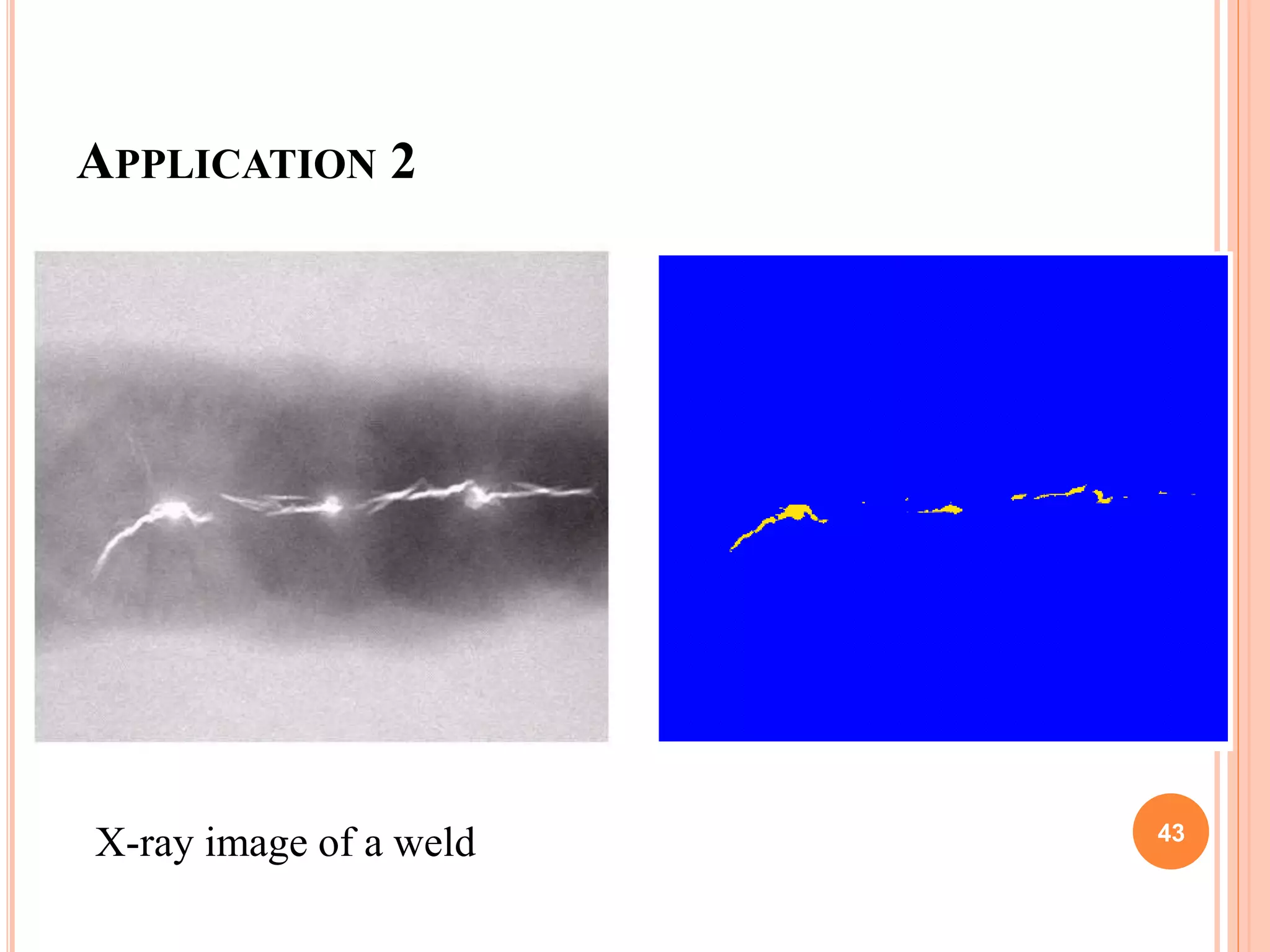 APPLICATION 2

X-ray image of a weld

43